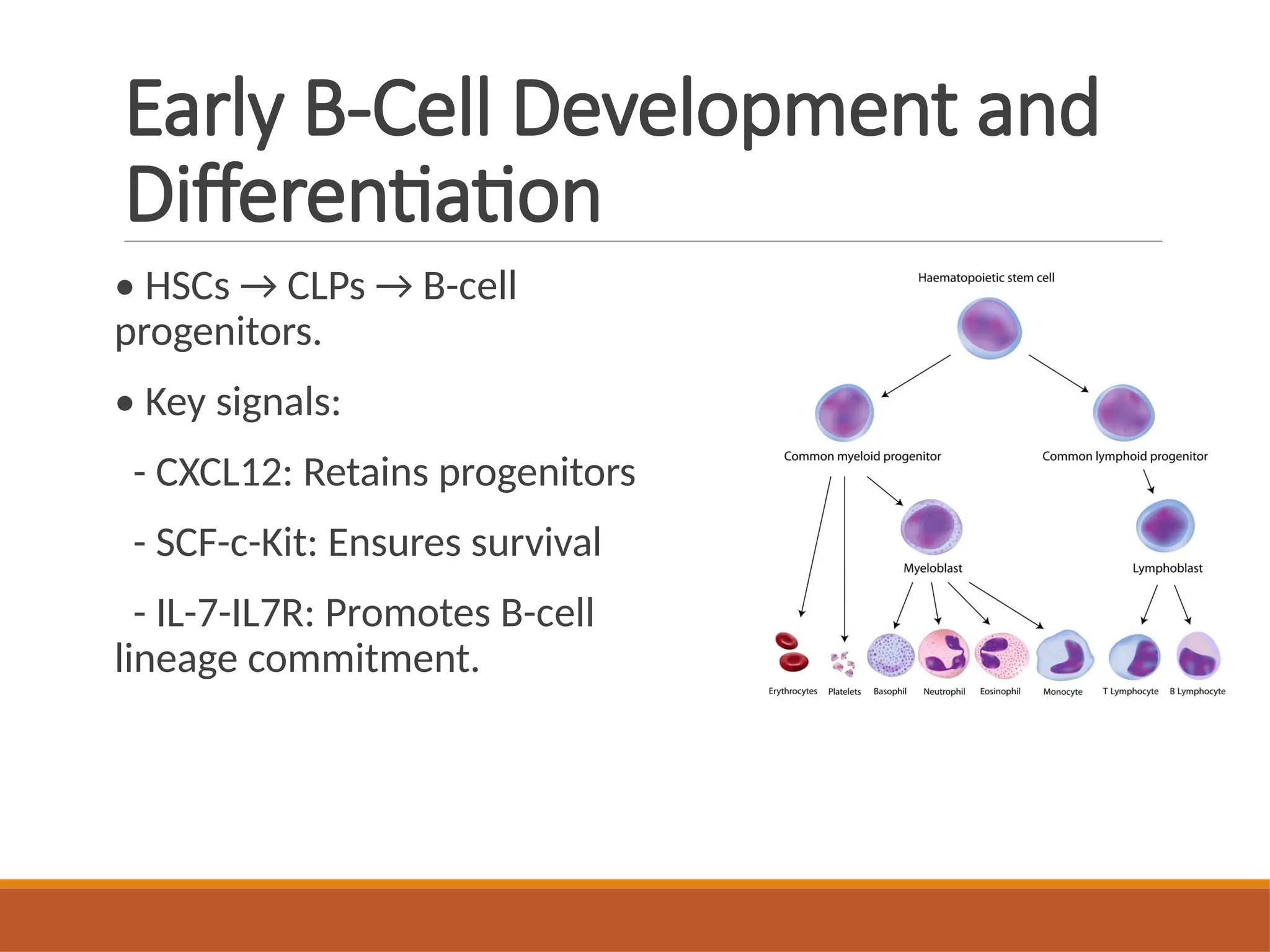 Early B-Cell Development and Differentiation

• HSCs → CLPs → B-cell progenitors.

• Key signals:

- CXCL12: Retains progenitors

- SCF-c-Kit: Ensures survival

- IL-7-IL7R: Promotes B-cell lineage commitment.

Haematopoietic stem cell

Common myeloid progenitor

Common lymphoid progenitor

Myeloblast

Lymphoblast

Erythrocytes

Platelets

Basophil

Neutrophil

Eosinophil

Monocyte

T Lymphocyte

B Lymphocyte